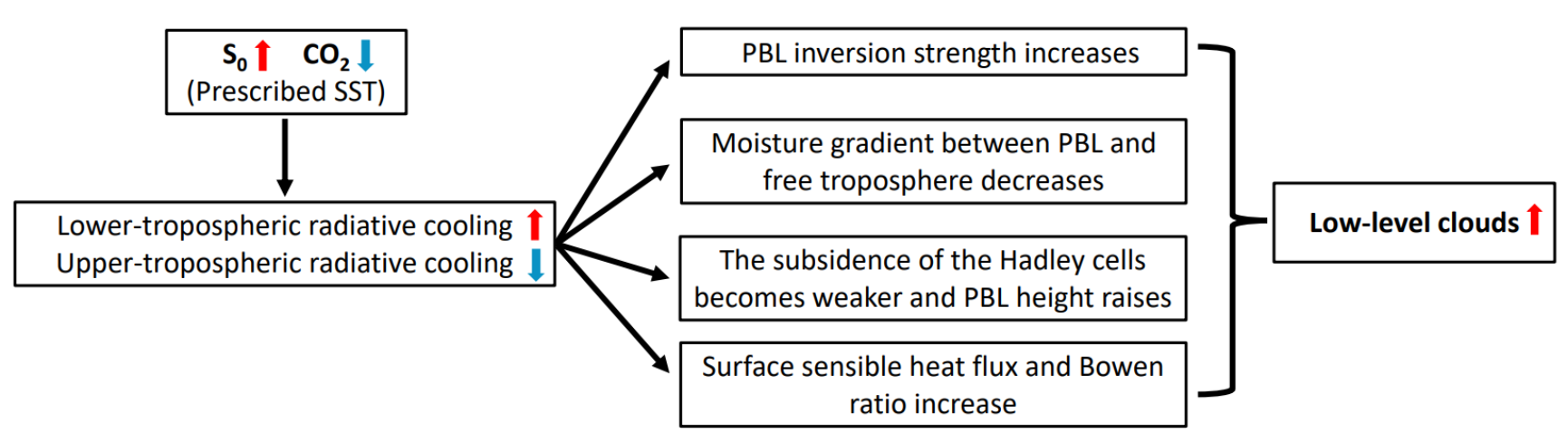 $S_0$ ↑ $CO_2$ ↓
(Prescribed SST)

Lower-tropospheric radiative cooling ↑
Upper-tropospheric radiative cooling ↓

PBL inversion strength increases

Moisture gradient between PBL and free troposphere decreases

The subsidence of the Hadley cells becomes weaker and PBL height raises

Surface sensible heat flux and Bowen ratio increase

Low-level clouds ↑